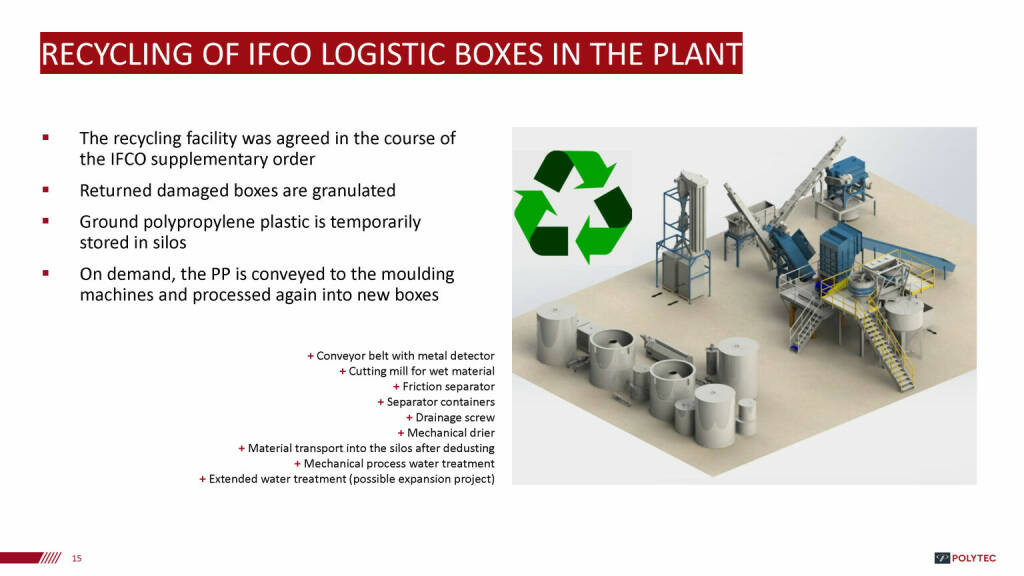 RECYCLING OF IFCO LOGISTIC BOXES IN THE PLANT

▪ The recycling facility was agreed in the course of the IFCO supplementary order

▪ Returned damaged boxes are granulated

▪ Ground polypropylene plastic is temporarily stored in silos

▪ On demand, the PP is conveyed to the moulding machines and processed again into new boxes

+ Conveyor belt with metal detector
+ Cutting mill for wet material
+ Friction separator
+ Separator containers
+ Drainage screw
+ Mechanical drier
+ Material transport into the silos after dedusting
+ Mechanical process water treatment
+ Extended water treatment (possible expansion project)

15

POLYTEC